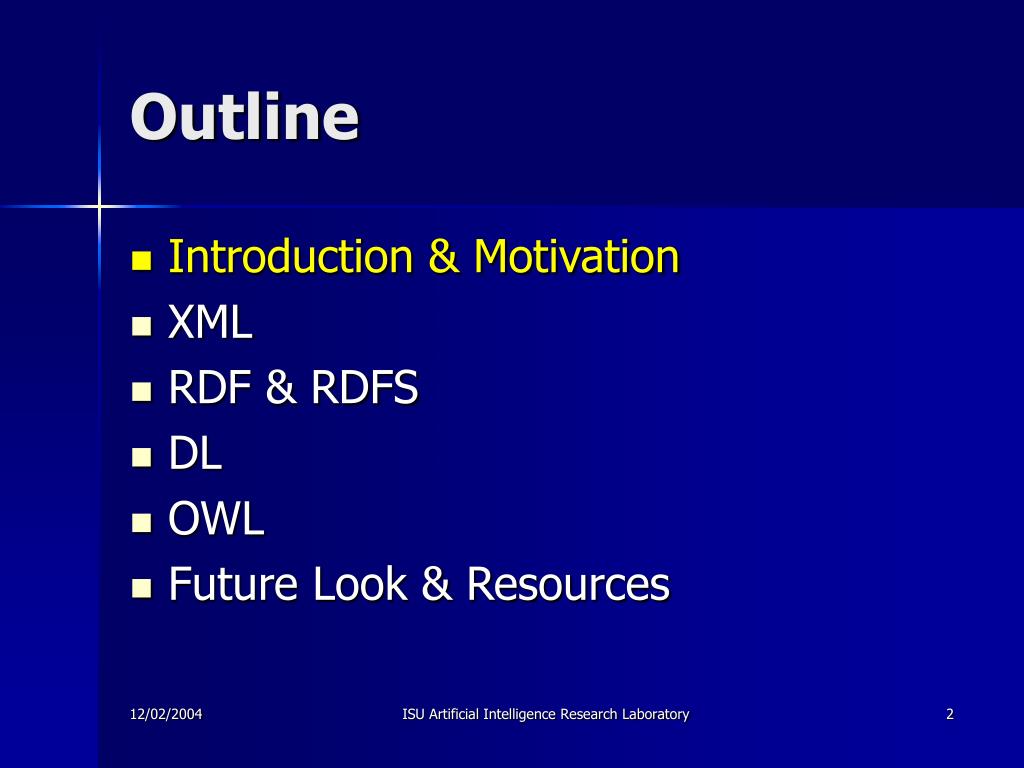 Outline

- Introduction & Motivation
- XML
- RDF & RDFS
- DL
- OWL
- Future Look & Resources

12/02/2004 ISU Artificial Intelligence Research Laboratory 2